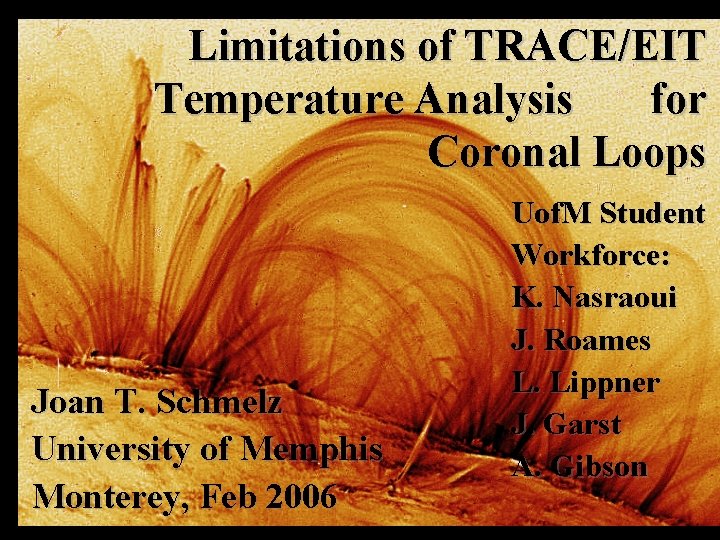 Limitations of TRACE/EIT Temperature Analysis for Coronal Loops

UofM Student Workforce:
K. Nasraoui
J. Roames
L. Lippner
J. Garst
A. Gibson

Joan T. Schmelz
University of Memphis
Monterey, Feb 2006